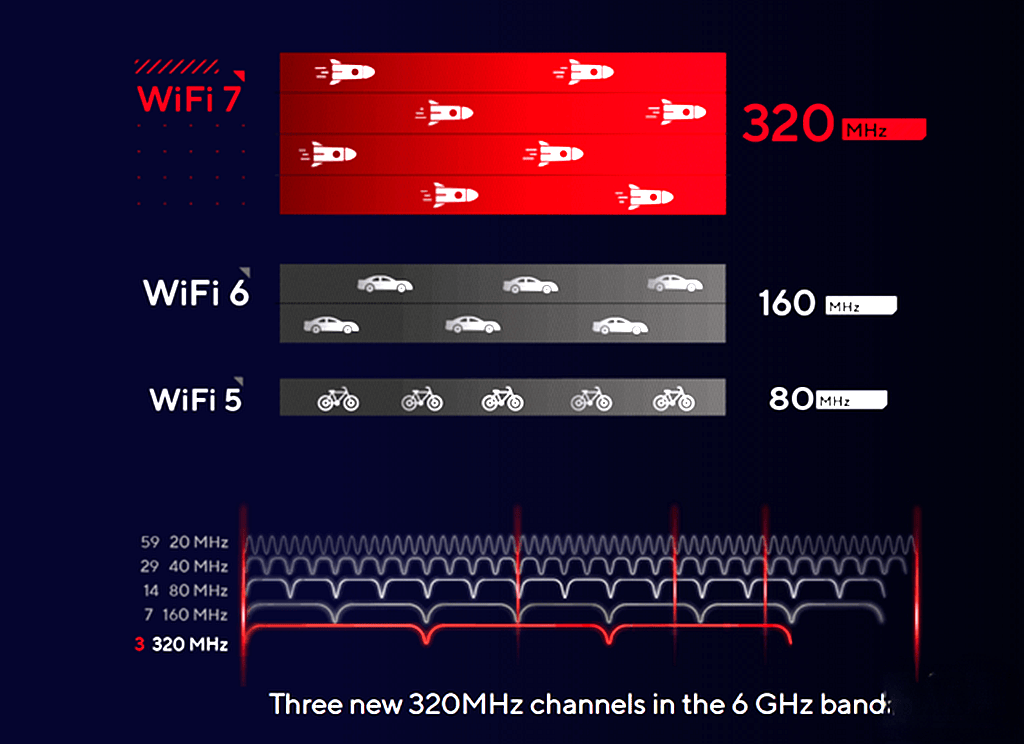 WiFi 7

320 MHz

WiFi 6

160 MHz

WiFi 5

80 MHz

59 20 MHz
29 40 MHz
14 80 MHz
7 160 MHz
3 320 MHz

Three new 320MHz channels in the 6 GHz band